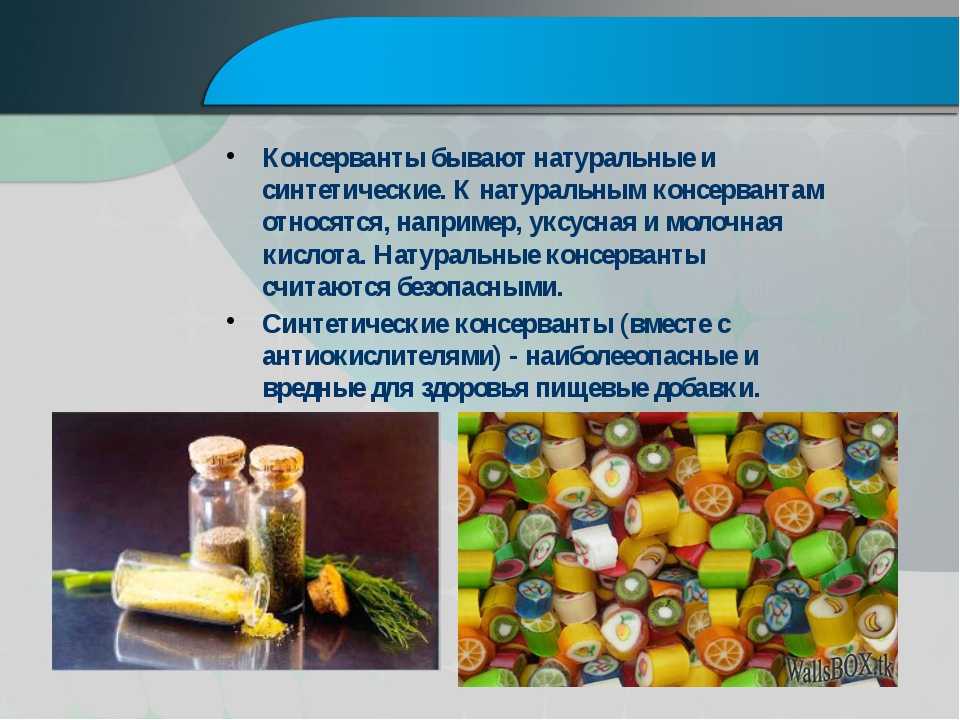 • Консерванты бывают натуральные и синтетические. К натуральным консервантам относятся, например, уксусная и молочная кислота. Натуральные консерванты считаются безопасными.

• Синтетические консерванты (вместе с антиокислителями) - наиболееопасные и вредные для здоровья пищевые добавки.

WallsBOX.tk